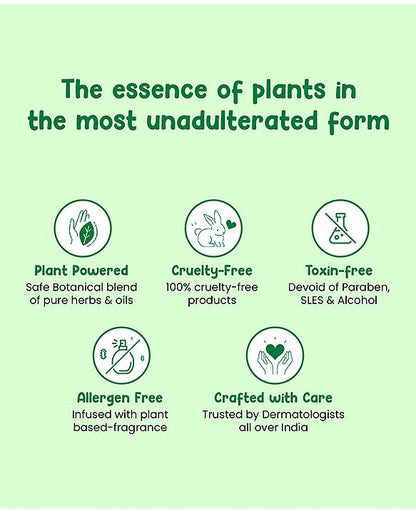 The essence of plants in the most unadulterated form

Plant Powered
Safe Botanical blend of pure herbs & oils

Cruelty-Free
100% cruelty-free products

Toxin-free
Devoid of Paraben, SLES & Alcohol

Allergen Free
Infused with plant based-fragrance

Crafted with Care
Trusted by Dermatologists all over India